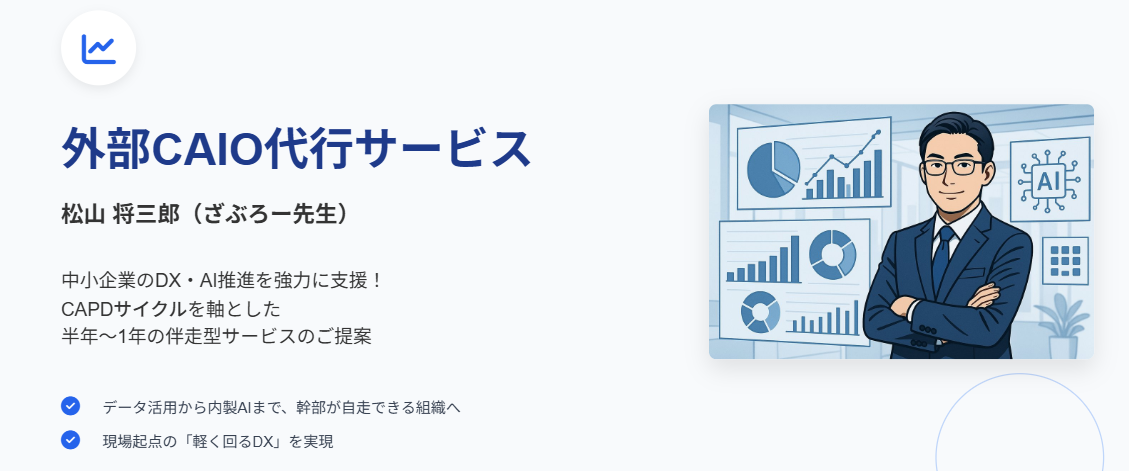 外部CAIO代行サービス

松山 将三郎（ざぶろー先生）

中小企業のDX・AI推進を強力に支援！
CAPDサイクルを軸とした
半年〜1年の伴走型サービスのご提案

データ活用から内製AIまで、幹部が自走できる組織へ

現場起点の「軽く回るDX」を実現

AI